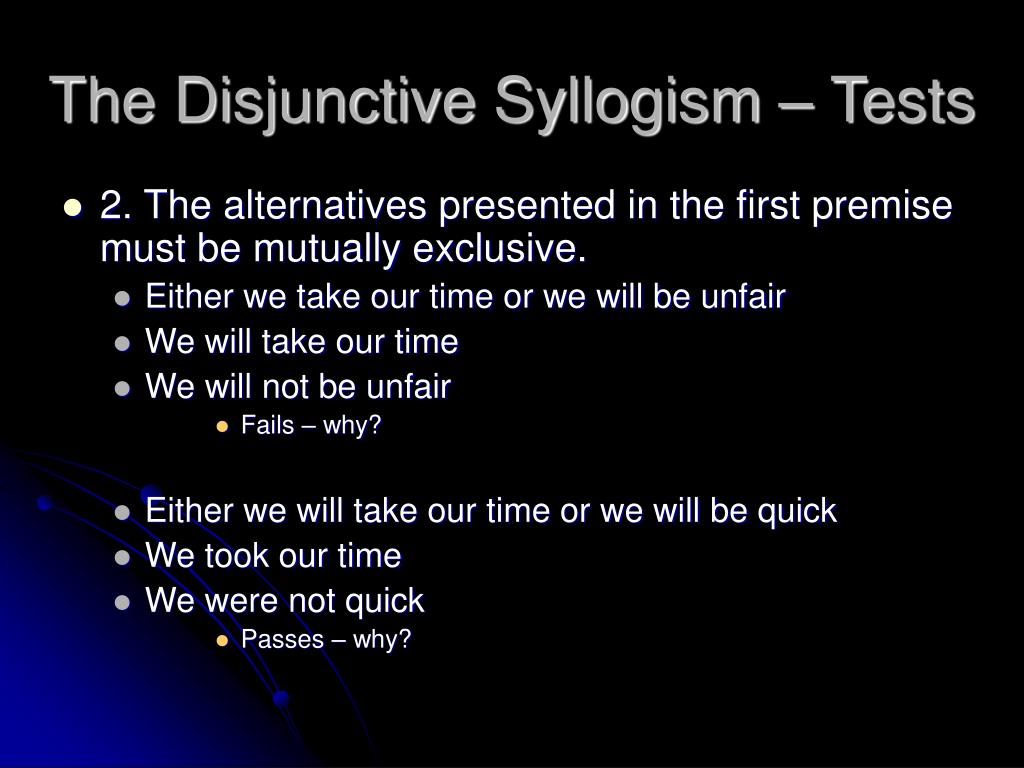 The Disjunctive Syllogism – Tests

2. The alternatives presented in the first premise must be mutually exclusive.

Either we take our time or we will be unfair
We will take our time
We will not be unfair
Fails – why?

Either we will take our time or we will be quick
We took our time
We were not quick
Passes – why?